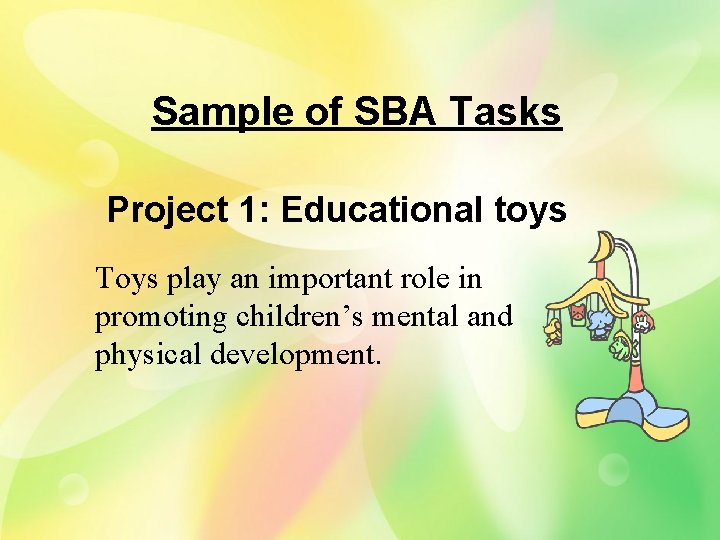 Sample of SBA Tasks

Project 1: Educational toys

Toys play an important role in promoting children’s mental and physical development.